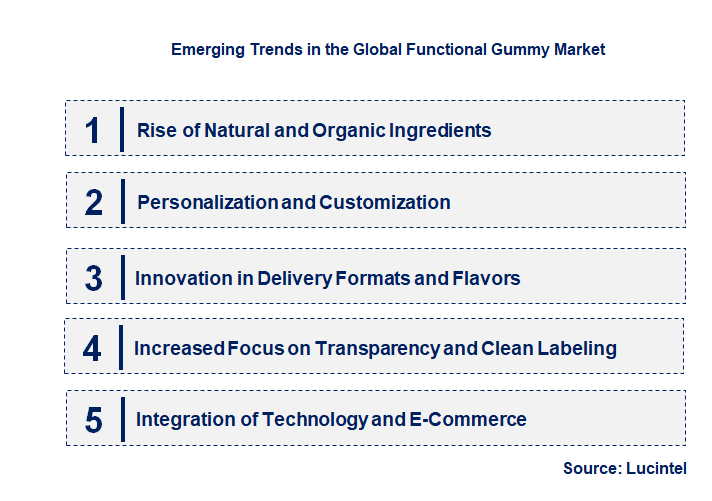 Emerging Trends in the Global Functional Gummy Market

1 Rise of Natural and Organic Ingredients

2 Personalization and Customization

3 Innovation in Delivery Formats and Flavors

4 Increased Focus on Transparency and Clean Labeling

5 Integration of Technology and E-Commerce

Source: Lucintel